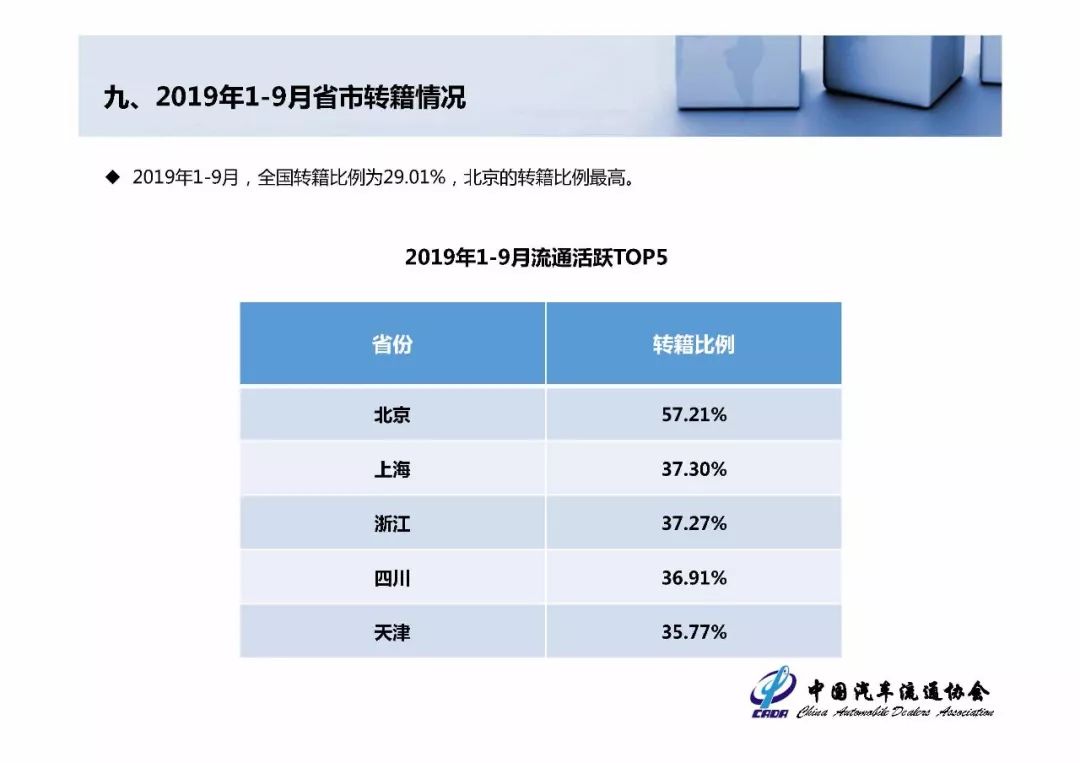 九、2019年1-9月省市转籍情况

◆ 2019年1-9月，全国转籍比例为29.01%，北京的转籍比例最高。

2019年1-9月流通活跃TOP5

| 省份 | 转籍比例 |
|---|---|
| 北京 | 57.21% |
| 上海 | 37.30% |
| 浙江 | 37.27% |
| 四川 | 36.91% |
| 天津 | 35.77% |

CADA 中国汽车流通协会 China Automobile Dealers Association